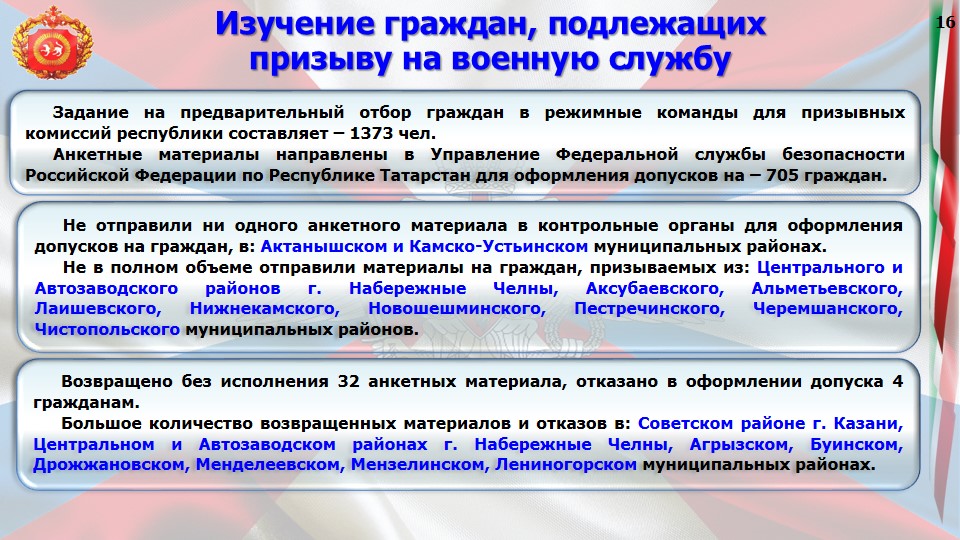 Изучение граждан, подлежащих призыву на военную службу

16

Задание на предварительный отбор граждан в режимные команды для призывных комиссий республики составляет – 1373 чел.

Анкетные материалы направлены в Управление Федеральной службы безопасности Российской Федерации по Республике Татарстан для оформления допусков на – 705 граждан.

Не отправили ни одного анкетного материала в контрольные органы для оформления допусков на граждан, в: Актанышском и Камско-Устьинском муниципальных районах.

Не в полном объеме отправили материалы на граждан, призываемых из: Центрального и Автозаводского районов г. Набережные Челны, Аксубаевского, Альметьевского, Лаишевского, Нижнекамского, Новошешминского, Пестречинского, Черемшанского, Чистопольского муниципальных районов.

Возвращено без исполнения 32 анкетных материала, отказано в оформлении допуска 4 гражданам.

Большое количество возвращенных материалов и отказов в: Советском районе г. Казани, Центральном и Автозаводском районах г. Набережные Челны, Агрызском, Буинском, Дрожжановском, Менделеевском, Мензелинском, Лениногорском муниципальных районах.